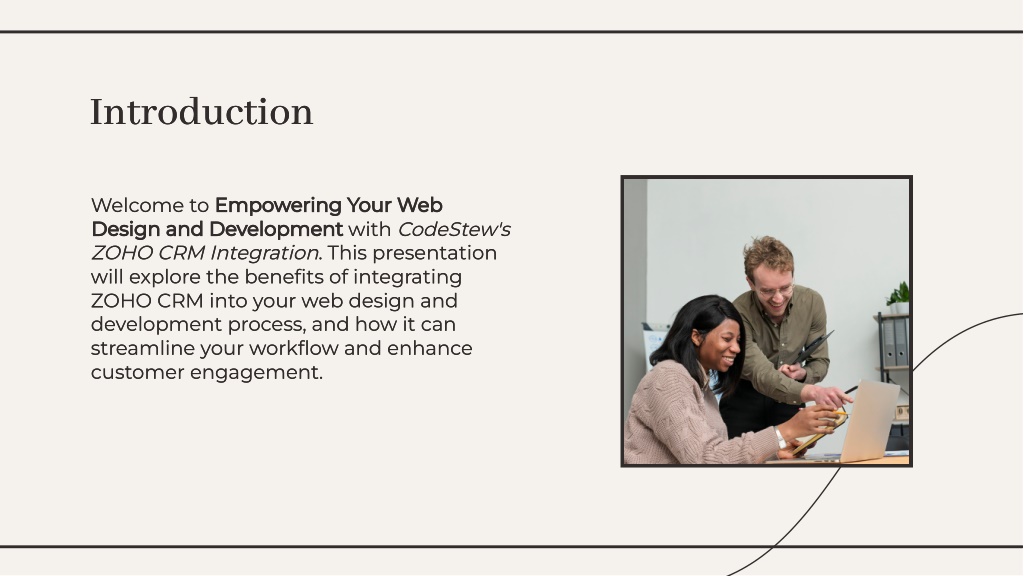 Introduction

Welcome to Empowering Your Web Design and Development with CodeStew's ZOHO CRM Integration. This presentation will explore the benefits of integrating ZOHO CRM into your web design and development process, and how it can streamline your workflow and enhance customer engagement.